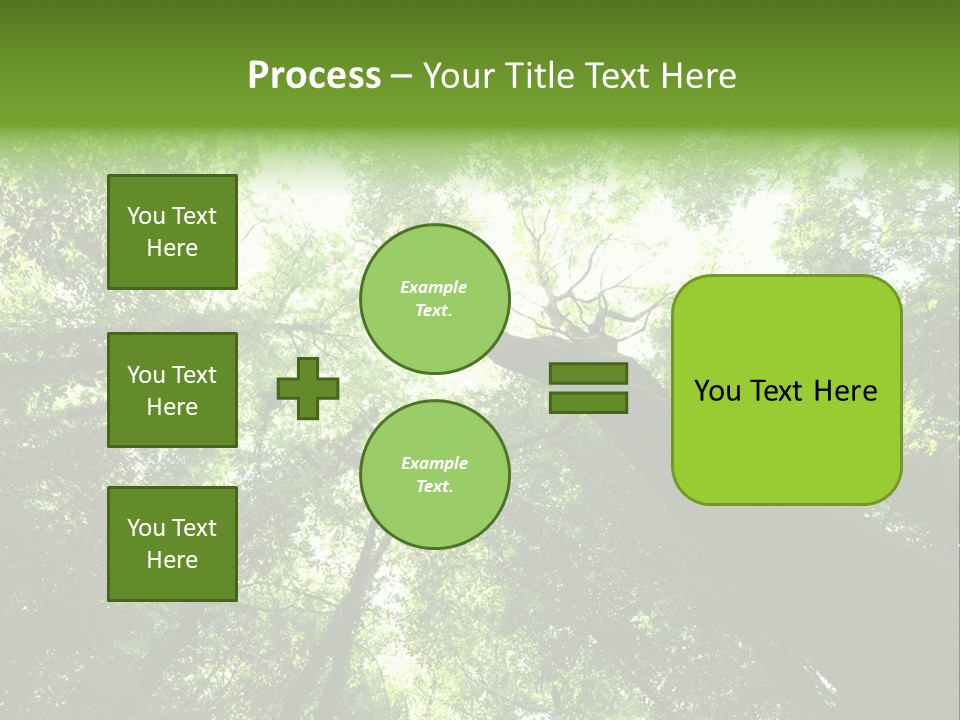 Process – Your Title Text Here

You Text Here

You Text Here

You Text Here

Example Text.

Example Text.

You Text Here